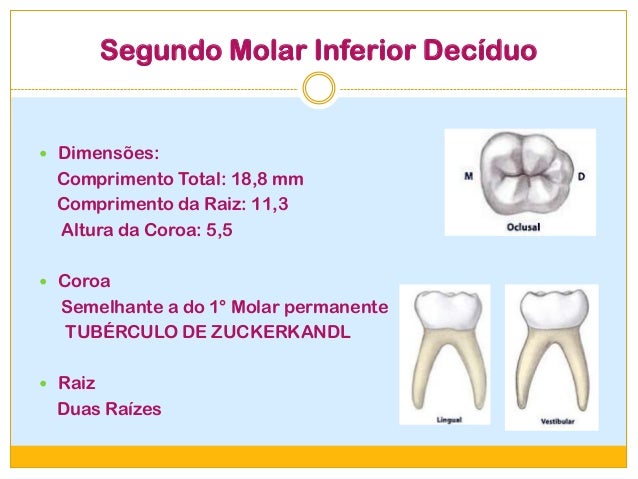 Segundo Molar Inferior Decíduo

• Dimensões:
Comprimento Total: 18,8 mm
Comprimento da Raiz: 11,3
Altura da Coroa: 5,5

• Coroa
Semelhante a do 1° Molar permanente
TUBÉRCULO DE ZUCKERKANDL

• Raiz
Duas Raízes

M
D
Oclusal

Lingual

Vestibular